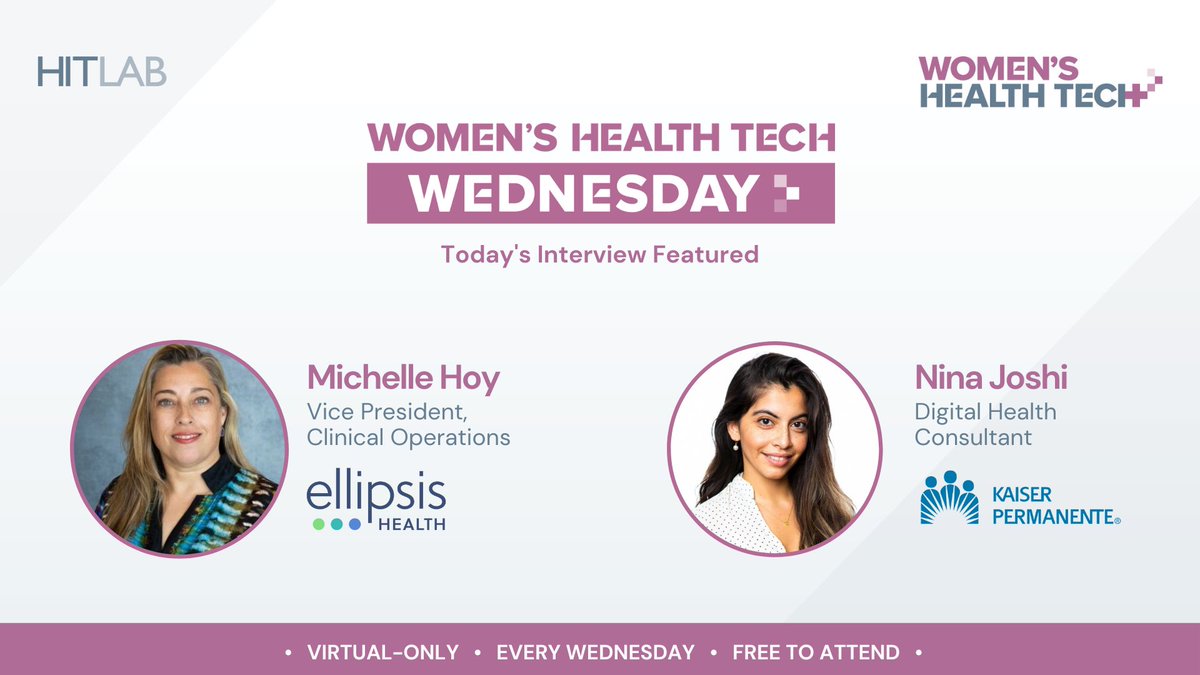 HITLAB

WOMEN'S HEALTH TECH

WOMEN'S HEALTH TECH
WEDNESDAY

Today's Interview Featured

Michelle Hoy
Vice President, Clinical Operations

ellipsis HEALTH

Nina Joshi
Digital Health Consultant

KAISER PERMANENTE®

• VIRTUAL-ONLY • EVERY WEDNESDAY • FREE TO ATTEND •